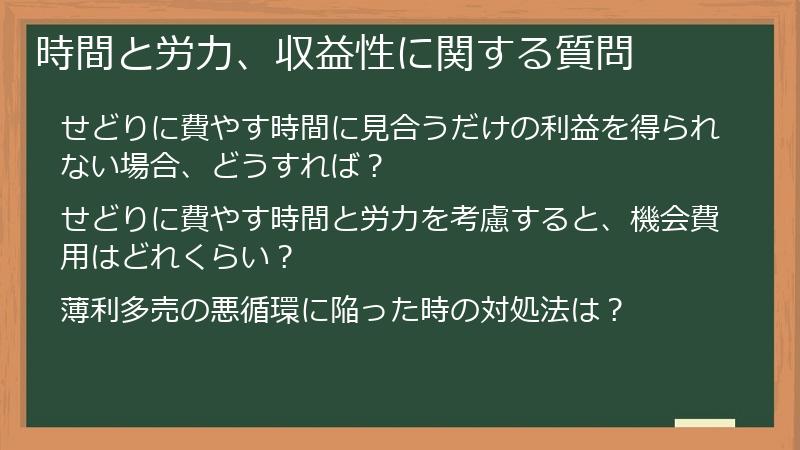 時間と労力、収益性に関する質問

せどりに費やす時間に見合うだけの利益を得られない場合、どうすれば？

せどりに費やす時間と労力を考慮すると、機会費用はどれくらい？

薄利多売の悪循環に陥った時の対処法は？